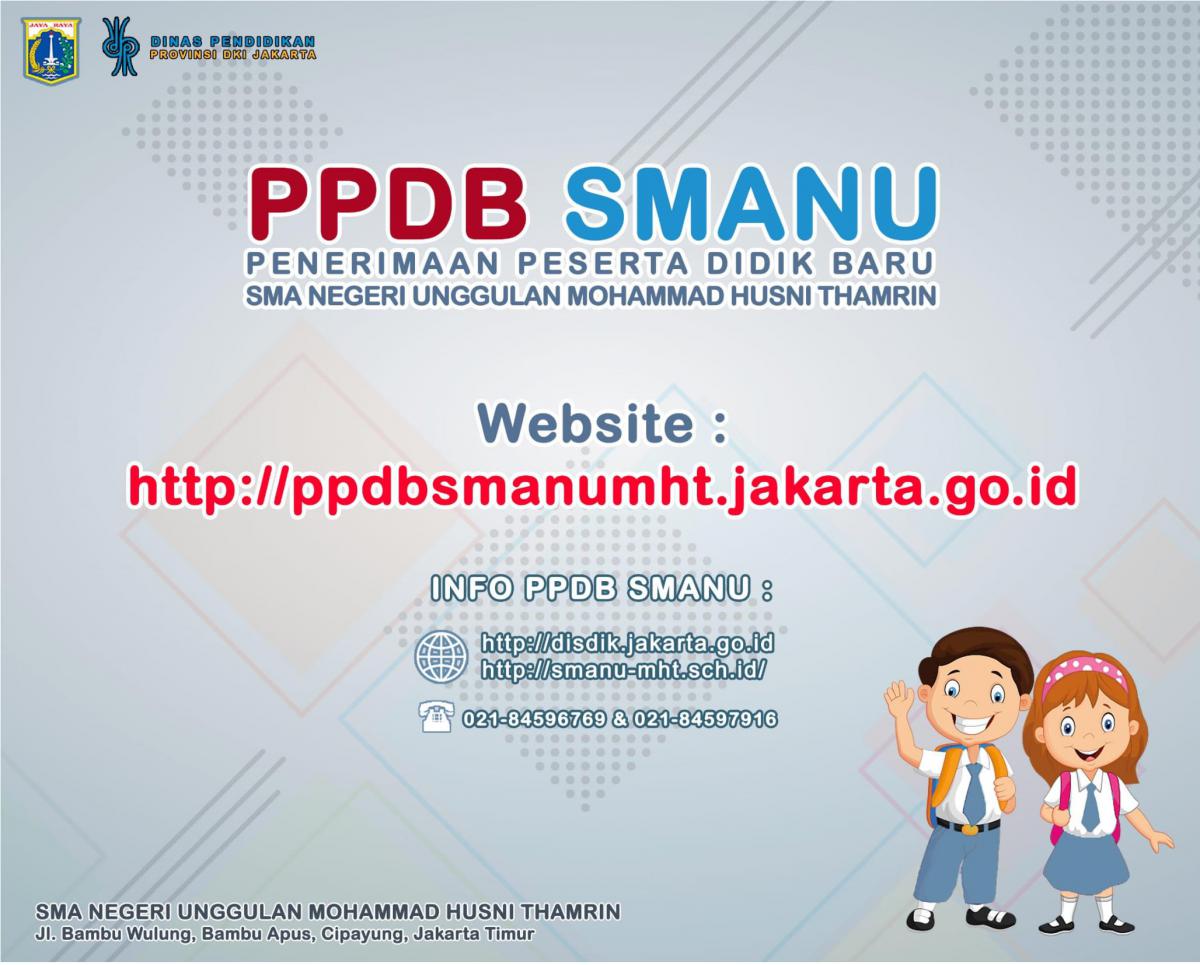 JAYA RAYA

DINAS PENDIDIKAN
PROVINSI DKI JAKARTA

PPDB SMANU
PENERIMAAN PESERTA DIDIK BARU
SMA NEGERI UNGGULAN MOHAMMAD HUSNI THAMRIN

Website :
http://ppdbsmanumht.jakarta.go.id

INFO PPDB SMANU :
http://disdik.jakarta.go.id
http://smanu-mht.sch.id/
021-84596769 & 021-84597916

SMA NEGERI UNGGULAN MOHAMMAD HUSNI THAMRIN
Jl. Bambu Wulung, Bambu Apus, Cipayung, Jakarta Timur